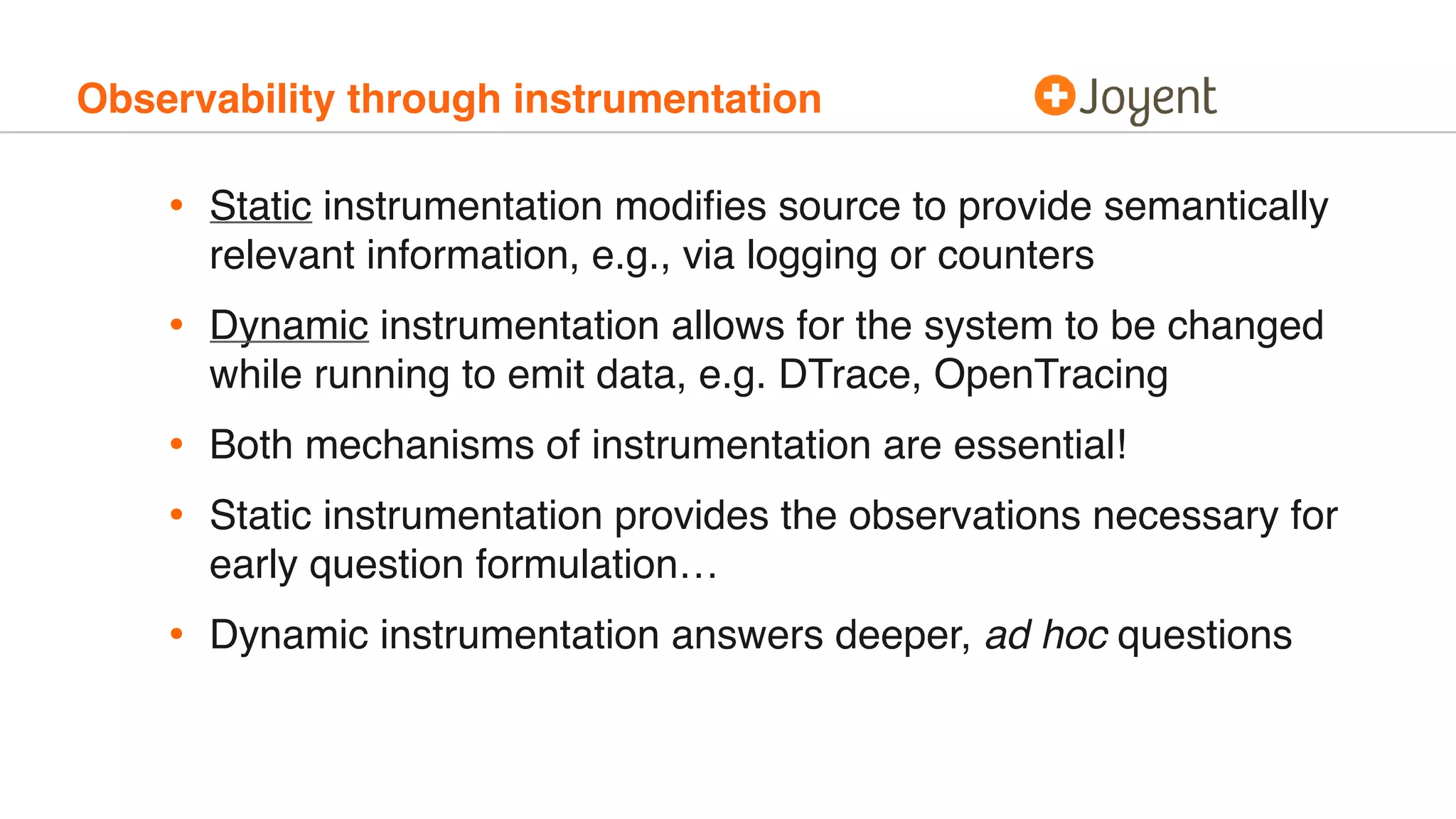 Observability through instrumentation

Joyent

• Static instrumentation modifies source to provide semantically relevant information, e.g., via logging or counters

• Dynamic instrumentation allows for the system to be changed while running to emit data, e.g. DTrace, OpenTracing

• Both mechanisms of instrumentation are essential!

• Static instrumentation provides the observations necessary for early question formulation…

• Dynamic instrumentation answers deeper, ad hoc questions